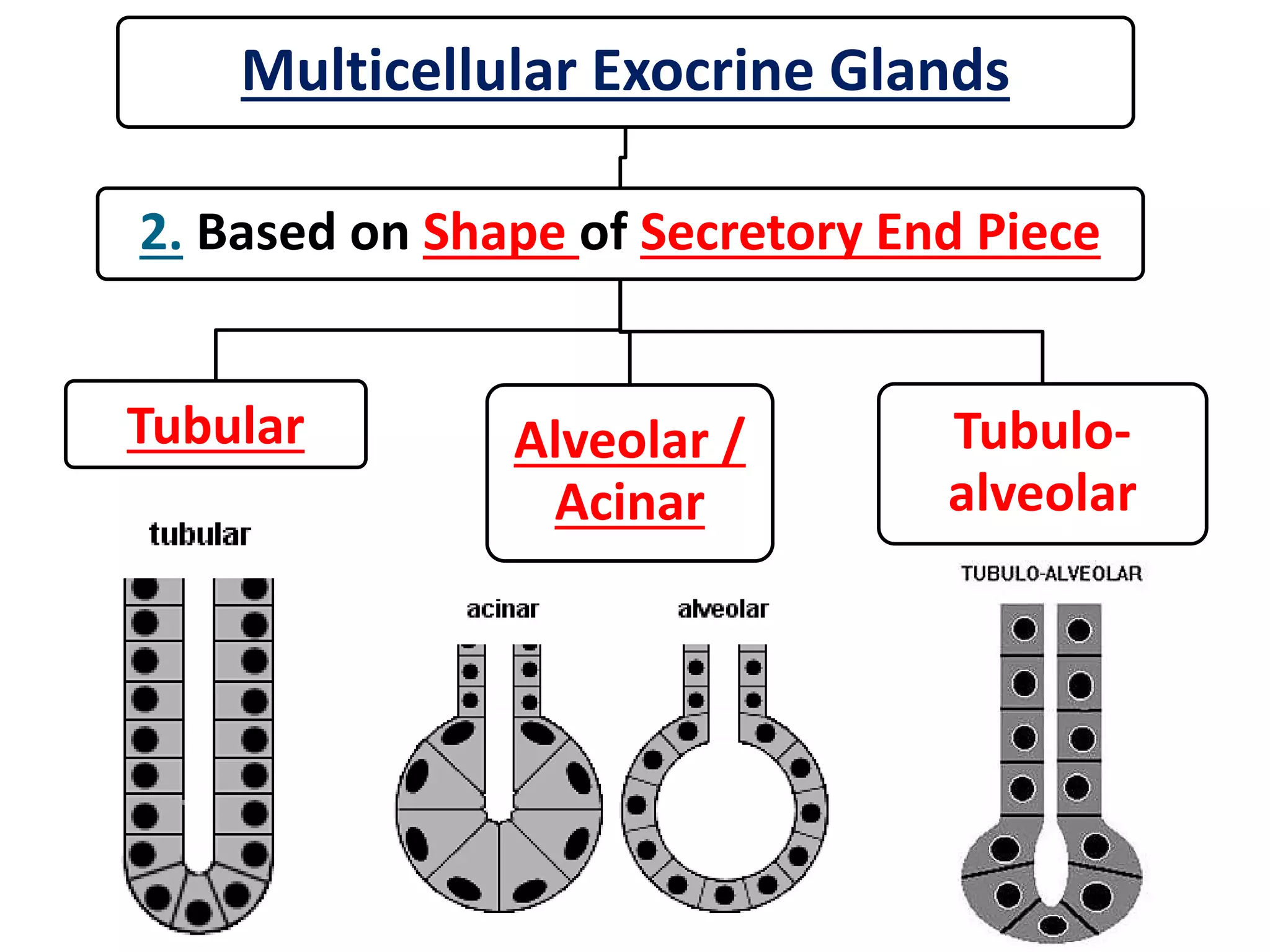 Multicellular Exocrine Glands

2. Based on Shape of Secretory End Piece

Tubular

Alveolar / Acinar

Tubulo-alveolar

tubular

acinar

alveolar

TUBULO-ALVEOLAR